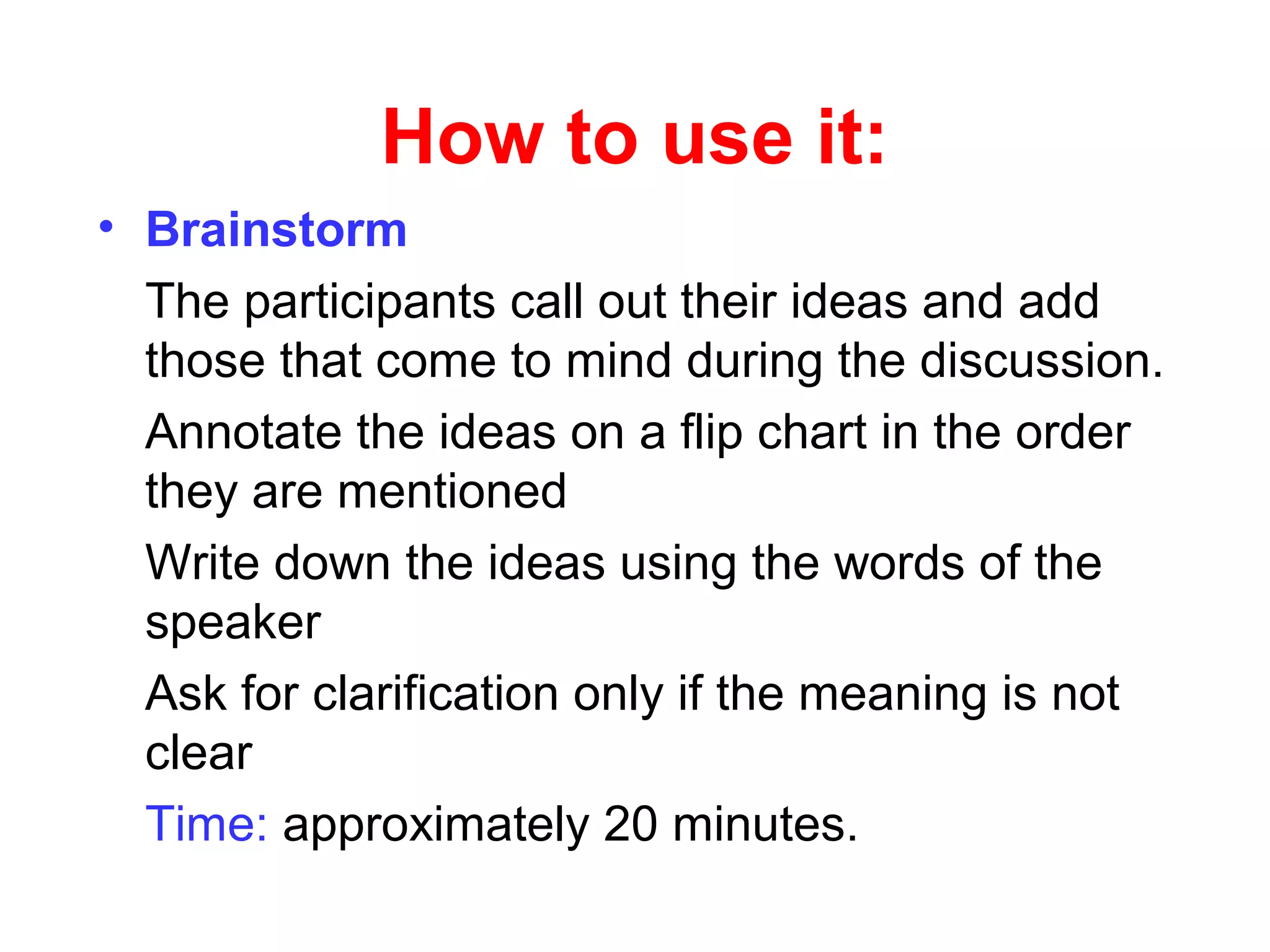 How to use it:

• Brainstorm

The participants call out their ideas and add those that come to mind during the discussion.

Annotate the ideas on a flip chart in the order they are mentioned

Write down the ideas using the words of the speaker

Ask for clarification only if the meaning is not clear

Time: approximately 20 minutes.